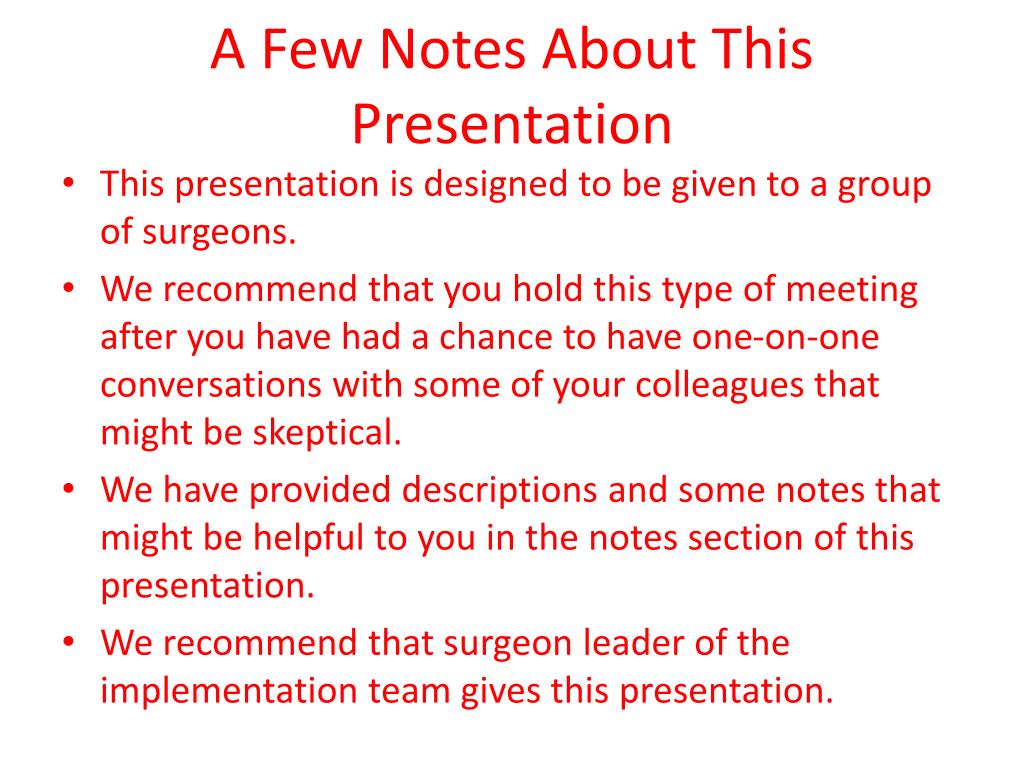 A Few Notes About This Presentation

• This presentation is designed to be given to a group of surgeons.

• We recommend that you hold this type of meeting after you have had a chance to have one-on-one conversations with some of your colleagues that might be skeptical.

• We have provided descriptions and some notes that might be helpful to you in the notes section of this presentation.

• We recommend that surgeon leader of the implementation team gives this presentation.